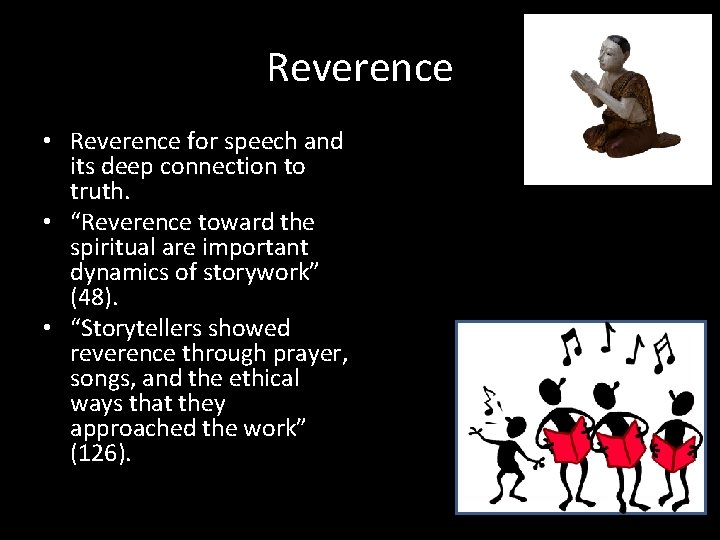 Reverence

• Reverence for speech and its deep connection to truth.

• “Reverence toward the spiritual are important dynamics of storywork” (48).

• “Storytellers showed reverence through prayer, songs, and the ethical ways that they approached the work” (126).